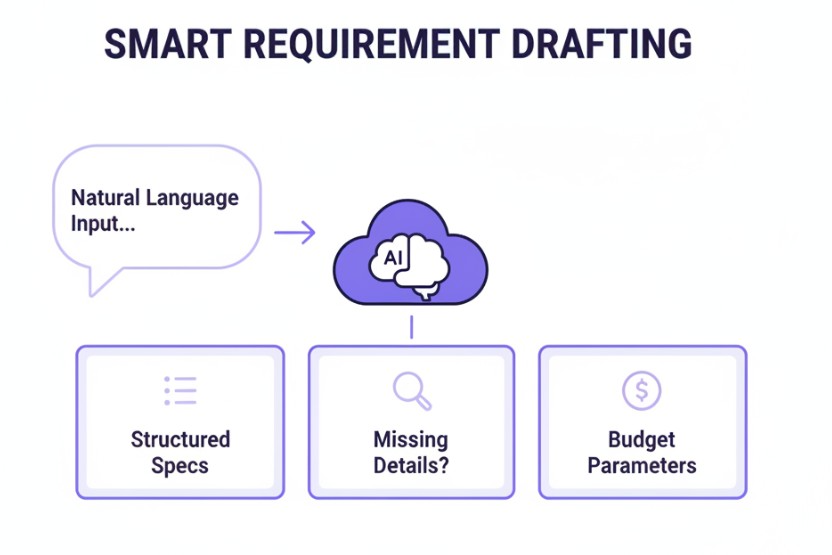 SMART REQUIREMENT DRAFTING

Natural Language Input...

AI

Structured Specs

Missing Details?

$

Budget Parameters